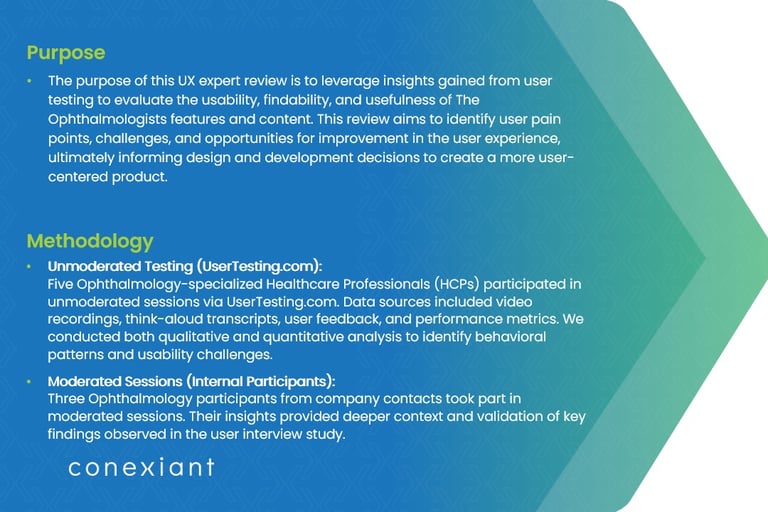 Purpose

• The purpose of this UX expert review is to leverage insights gained from user testing to evaluate the usability, findability, and usefulness of The Ophthalmologists features and content. This review aims to identify user pain points, challenges, and opportunities for improvement in the user experience, ultimately informing design and development decisions to create a more user-centered product.

Methodology

• Unmoderated Testing (UserTesting.com):
Five Ophthalmology-specialized Healthcare Professionals (HCPs) participated in unmoderated sessions via UserTesting.com. Data sources included video recordings, think-aloud transcripts, user feedback, and performance metrics. We conducted both qualitative and quantitative analysis to identify behavioral patterns and usability challenges.

• Moderated Sessions (Internal Participants):
Three Ophthalmology participants from company contacts took part in moderated sessions. Their insights provided deeper context and validation of key findings observed in the user interview study.

conexiant